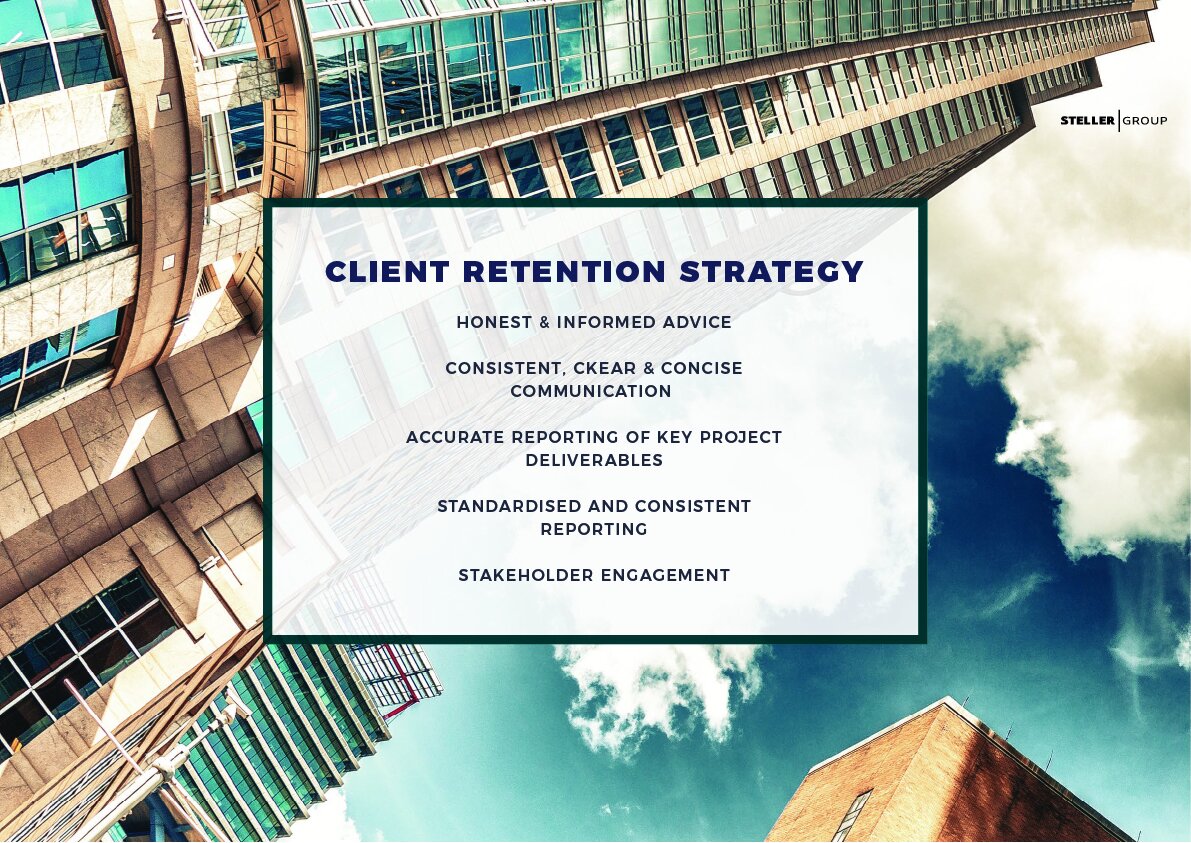 STELLER | GROUP

CLIENT RETENTION STRATEGY

HONEST & INFORMED ADVICE

CONSISTENT, CKEAR & CONCISE COMMUNICATION

ACCURATE REPORTING OF KEY PROJECT DELIVERABLES

STANDARDISED AND CONSISTENT REPORTING

STAKEHOLDER ENGAGEMENT